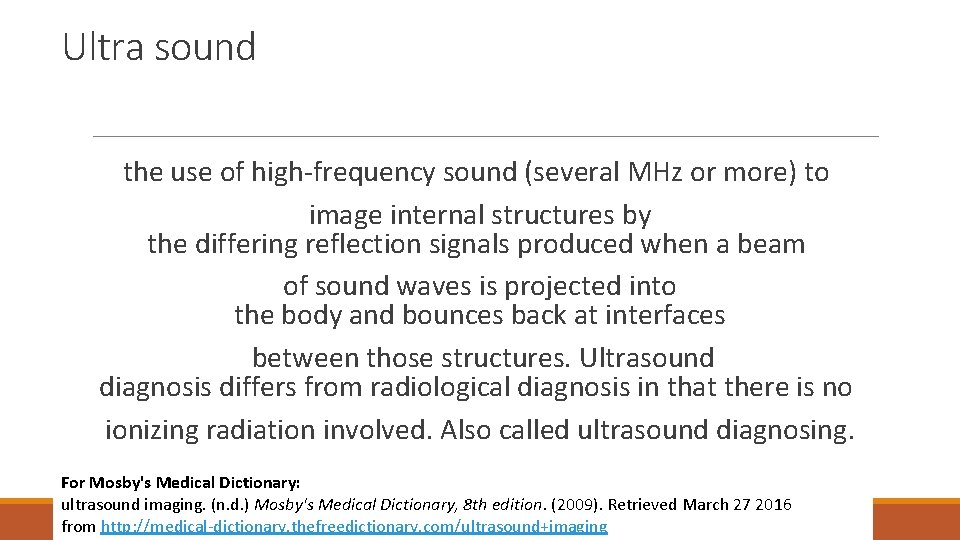 Ultra sound

the use of high-frequency sound (several MHz or more) to image internal structures by the differing reflection signals produced when a beam of sound waves is projected into the body and bounces back at interfaces between those structures. Ultrasound diagnosis differs from radiological diagnosis in that there is no ionizing radiation involved. Also called ultrasound diagnosing.

For Mosby's Medical Dictionary:
ultrasound imaging. (n.d.) Mosby's Medical Dictionary, 8th edition. (2009). Retrieved March 27 2016 from http://medical-dictionary.thefreedictionary.com/ultrasound+imaging